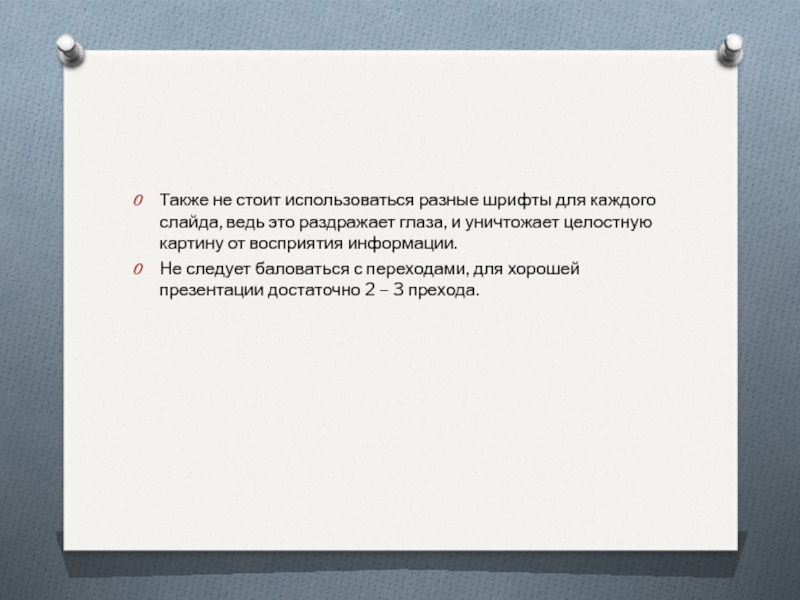 Также не стоит использоваться разные шрифты для каждого слайда, ведь это раздражает глаза, и уничтожает целостную картину от восприятия информации.

Не следует баловаться с переходами, для хорошей презентации достаточно 2 – 3 прехода.